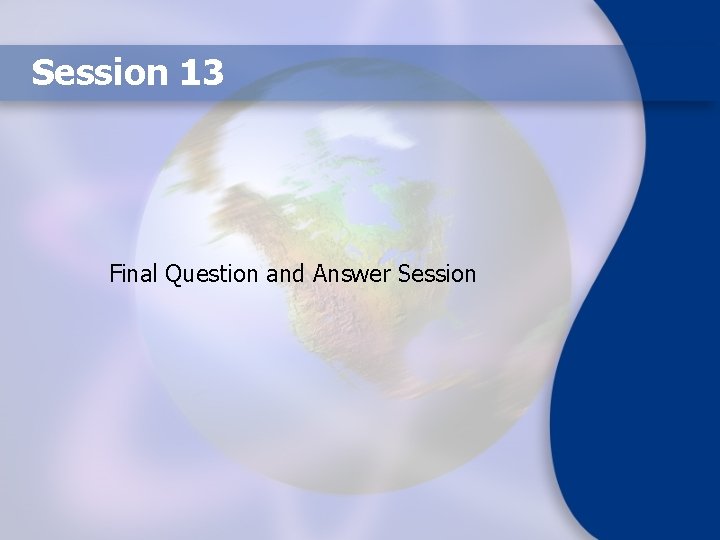 Session 13

Final Question and Answer Session